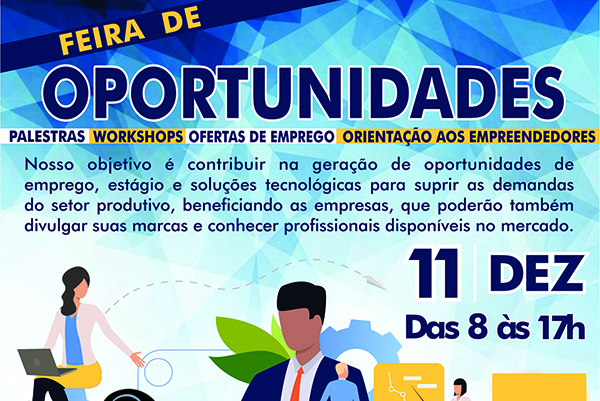 FEIRA DE
OPORTUNIDADES

PALESTRAS WORKSHOPS OFERTAS DE EMPREGO ORIENTAÇÃO AOS EMPREENDEDORES

Nosso objetivo é contribuir na geração de oportunidades de emprego, estágio e soluções tecnológicas para suprir as demandas do setor produtivo, beneficiando as empresas, que poderão também divulgar suas marcas e conhecer profissionais disponíveis no mercado.

11 DEZ
Das 8 às 17h